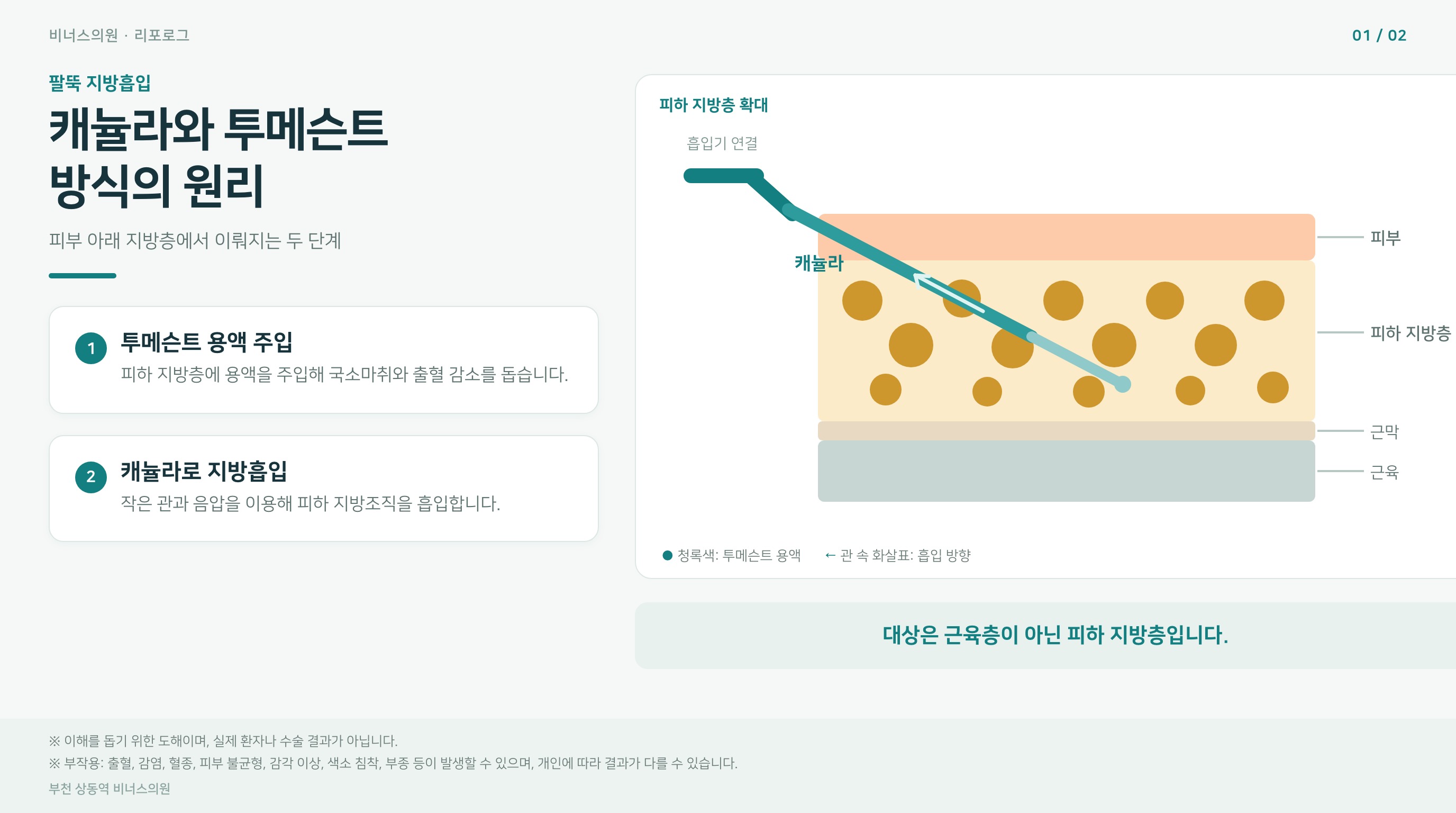 비너스의원 · 리포로그

01 / 02

팔뚝 지방흡입

캐뉼라와 투메슨트 방식의 원리

피부 아래 지방층에서 이뤄지는 두 단계

1 투메슨트 용액 주입
피하 지방층에 용액을 주입해 국소마취와 출혈 감소를 돕습니다.

2 캐뉼라로 지방흡입
작은 관과 음압을 이용해 피하 지방조직을 흡입합니다.

피하 지방층 확대

흡입기 연결

캐뉼라

피부

피하 지방층

근막

근육

● 청록색: 투메슨트 용액 ← 관 속 화살표: 흡입 방향

대상은 근육층이 아닌 피하 지방층입니다.

※ 이해를 돕기 위한 도해이며, 실제 환자나 수술 결과가 아닙니다.
※ 부작용: 출혈, 감염, 혈종, 피부 불균형, 감각 이상, 색소 침착, 부종 등이 발생할 수 있으며, 개인에 따라 결과가 다를 수 있습니다.
부천 상동역 비너스의원